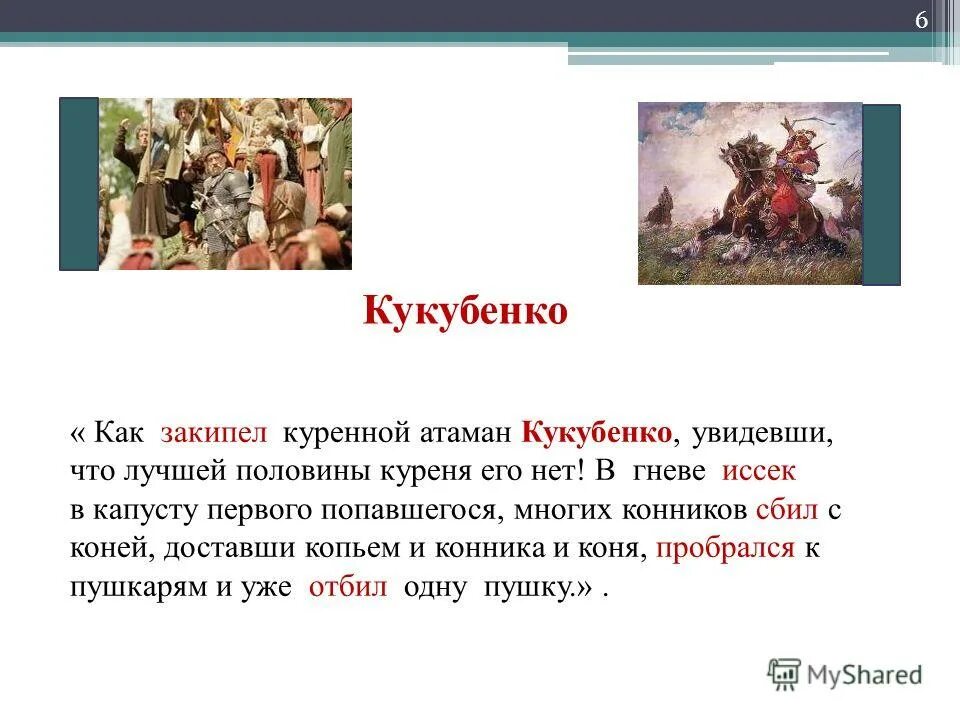 6

Кукубенко

« Как закипел куренной атаман Кукубенко, увидевши, что лучшей половины куреня его нет! В гневе иссек в капусту первого попавшегося, многих конников сбил с коней, доставши копьем и конника и коня, пробрался к пушкарям и уже отбил одну пушку.» .

MyShared